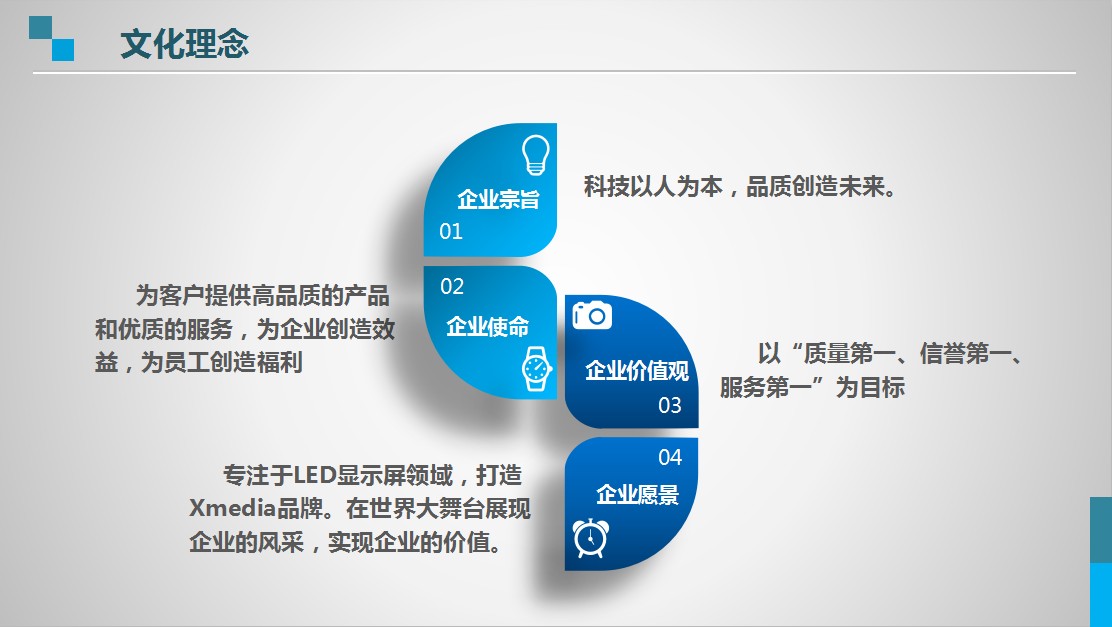 文化理念

企业宗旨
01

科技以人为本，品质创造未来。

02
企业使命

为客户提供高品质的产品和优质的服务，为企业创造效益，为员工创造福利

企业价值观
03

以“质量第一、信誉第一、服务第一”为目标

04
企业愿景

专注于LED显示屏领域，打造Xmedia品牌。在世界大舞台展现企业的风采，实现企业的价值。